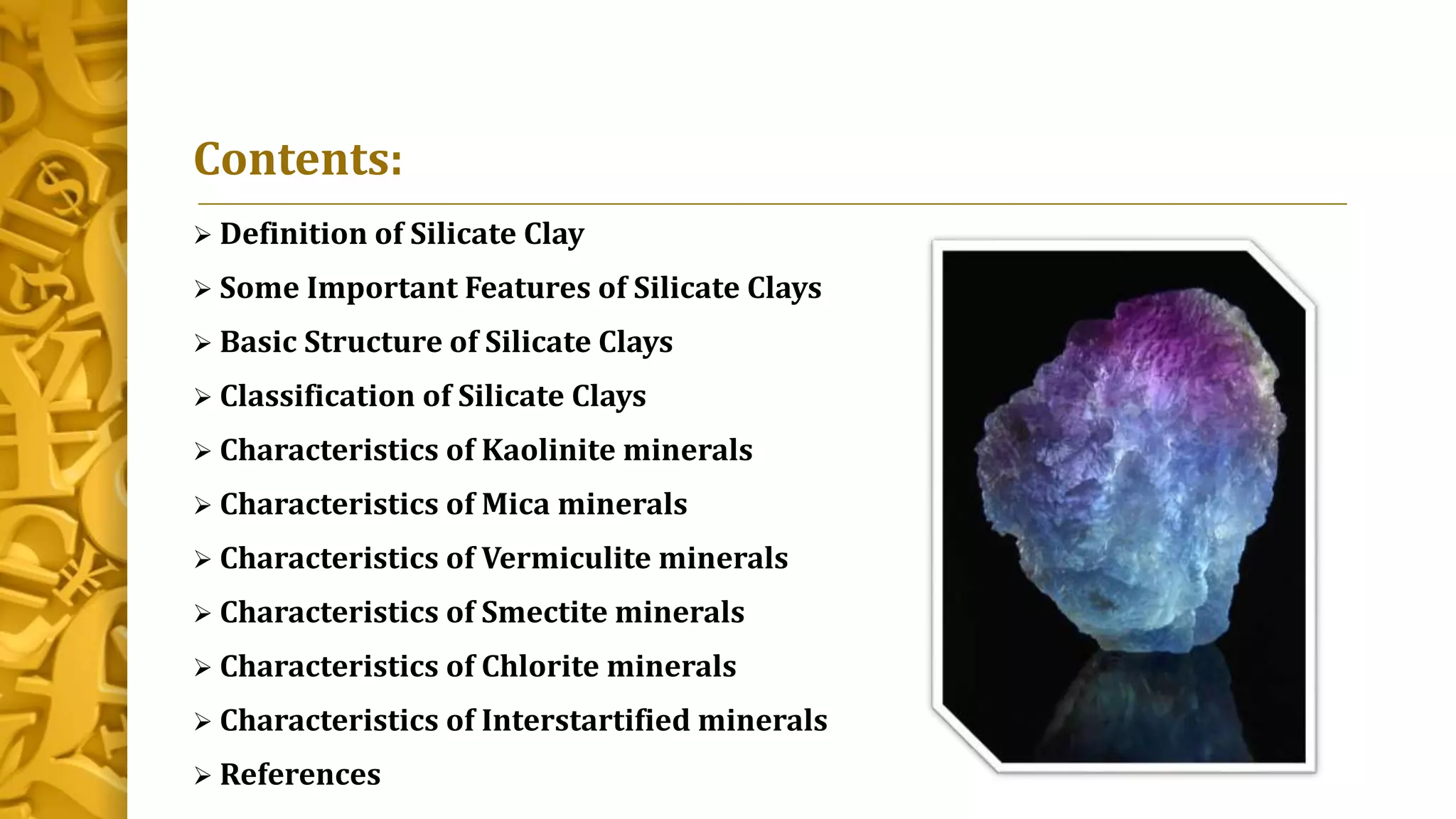 Contents:

➢ Definition of Silicate Clay

➢ Some Important Features of Silicate Clays

➢ Basic Structure of Silicate Clays

➢ Classification of Silicate Clays

➢ Characteristics of Kaolinite minerals

➢ Characteristics of Mica minerals

➢ Characteristics of Vermiculite minerals

➢ Characteristics of Smectite minerals

➢ Characteristics of Chlorite minerals

➢ Characteristics of Interstartified minerals

➢ References